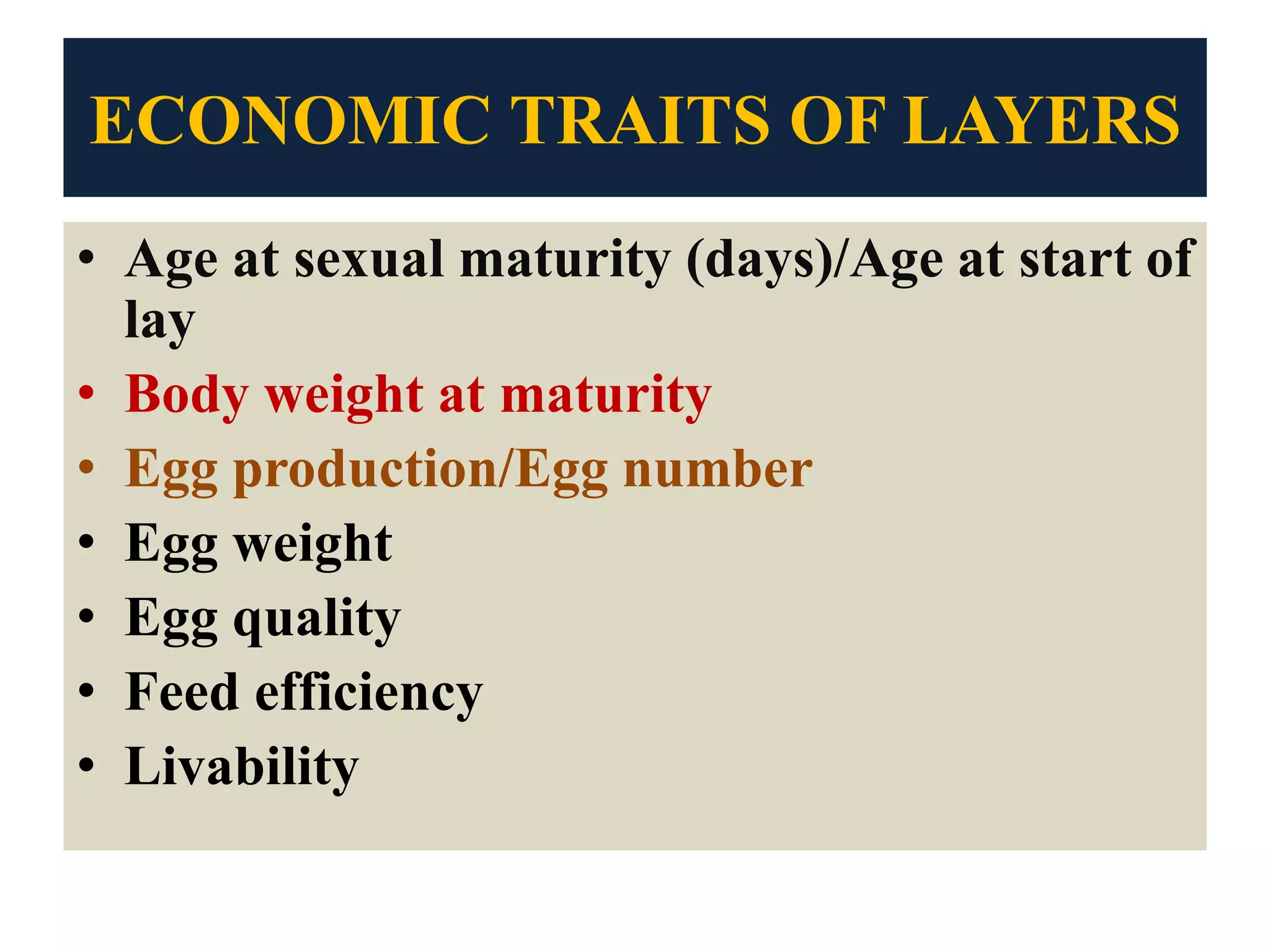 ECONOMIC TRAITS OF LAYERS

• Age at sexual maturity (days)/Age at start of lay
• Body weight at maturity
• Egg production/Egg number
• Egg weight
• Egg quality
• Feed efficiency
• Livability